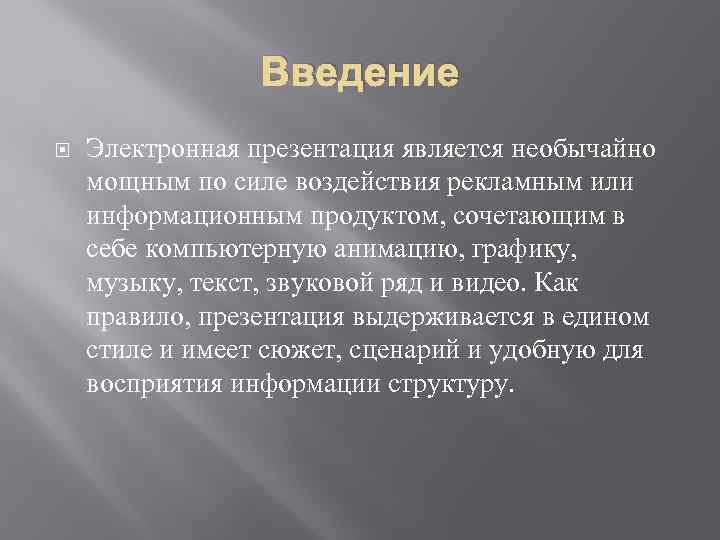 Введение

Электронная презентация является необычайно мощным по силе воздействия рекламным или информационным продуктом, сочетающим в себе компьютерную анимацию, графику, музыку, текст, звуковой ряд и видео. Как правило, презентация выдерживается в едином стиле и имеет сюжет, сценарий и удобную для восприятия информации структуру.